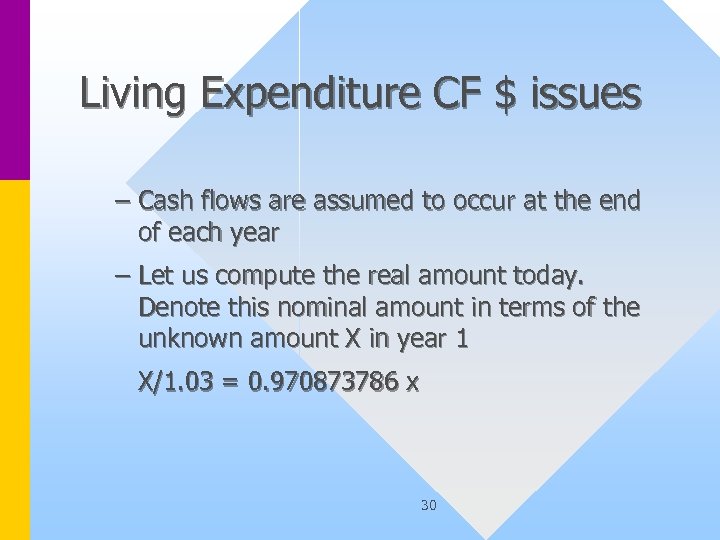 Living Expenditure CF $ issues

– Cash flows are assumed to occur at the end of each year

– Let us compute the real amount today. Denote this nominal amount in terms of the unknown amount X in year 1

X/1.03 = 0.970873786 x

30